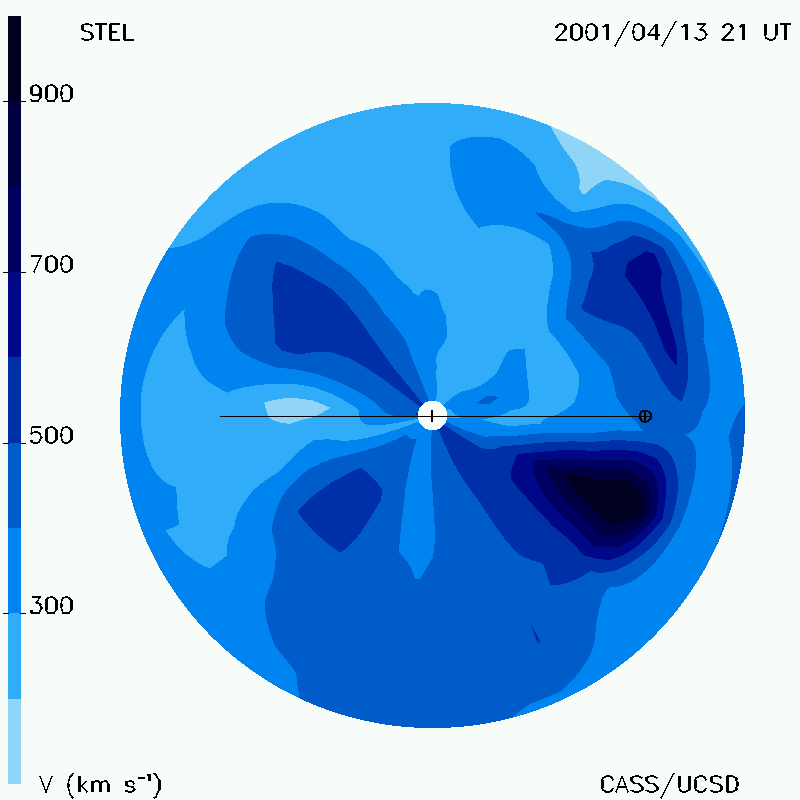 STEL

2001/04/13 21 UT

900

700

500

300

V (km s$^{-1}$)

CASS/UCSD